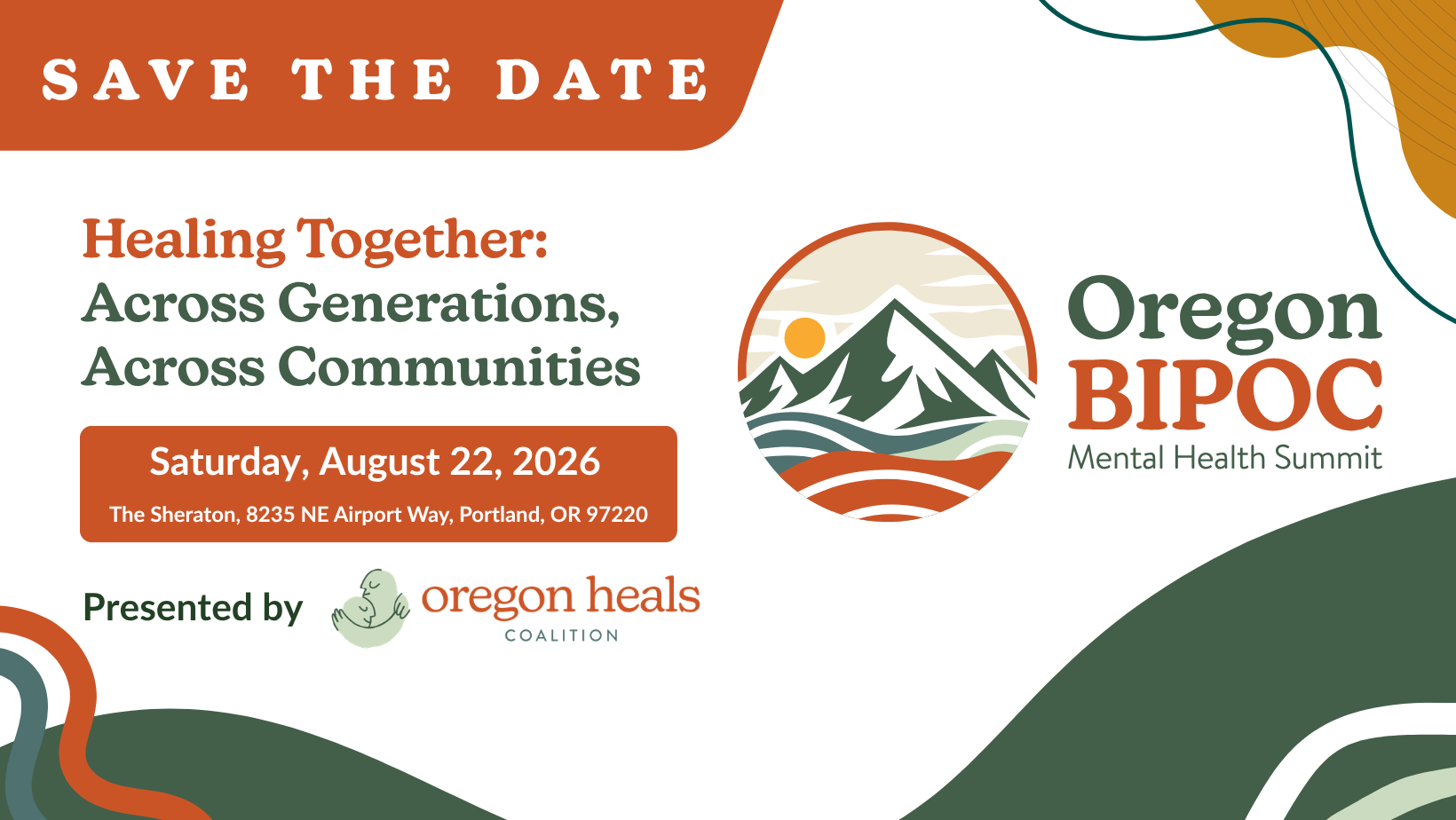 SAVE THE DATE

Healing Together: Across Generations, Across Communities

Saturday, August 22, 2026

The Sheraton, 8235 NE Airport Way, Portland, OR 97220

Presented by oregon heals COALITION

Oregon BIPOC Mental Health Summit